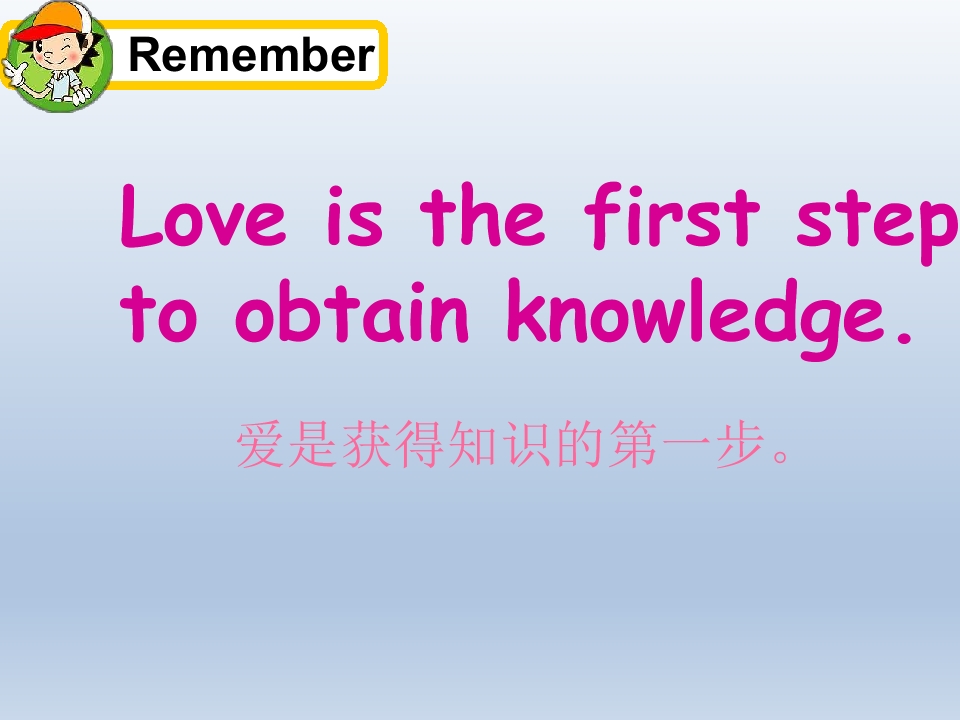 Remember

Love is the first step to obtain knowledge.

爱是获得知识的第一步。